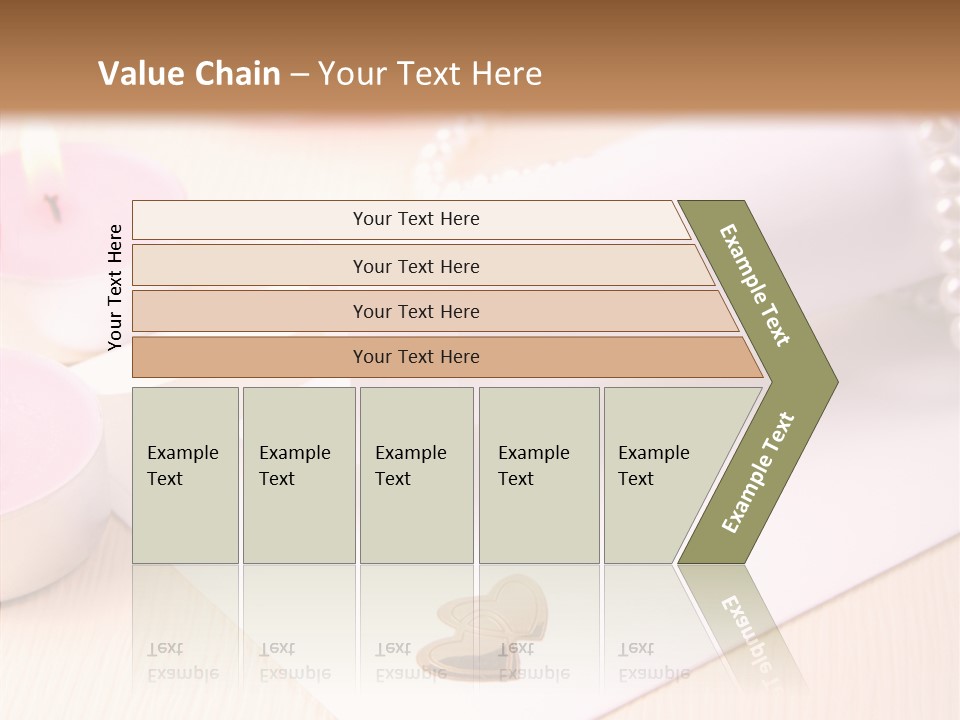 Value Chain – Your Text Here

Your Text Here

Your Text Here

Your Text Here

Your Text Here

Your Text Here

Example Text

Example Text

Example Text

Example Text

Example Text

Example Text

Example Text